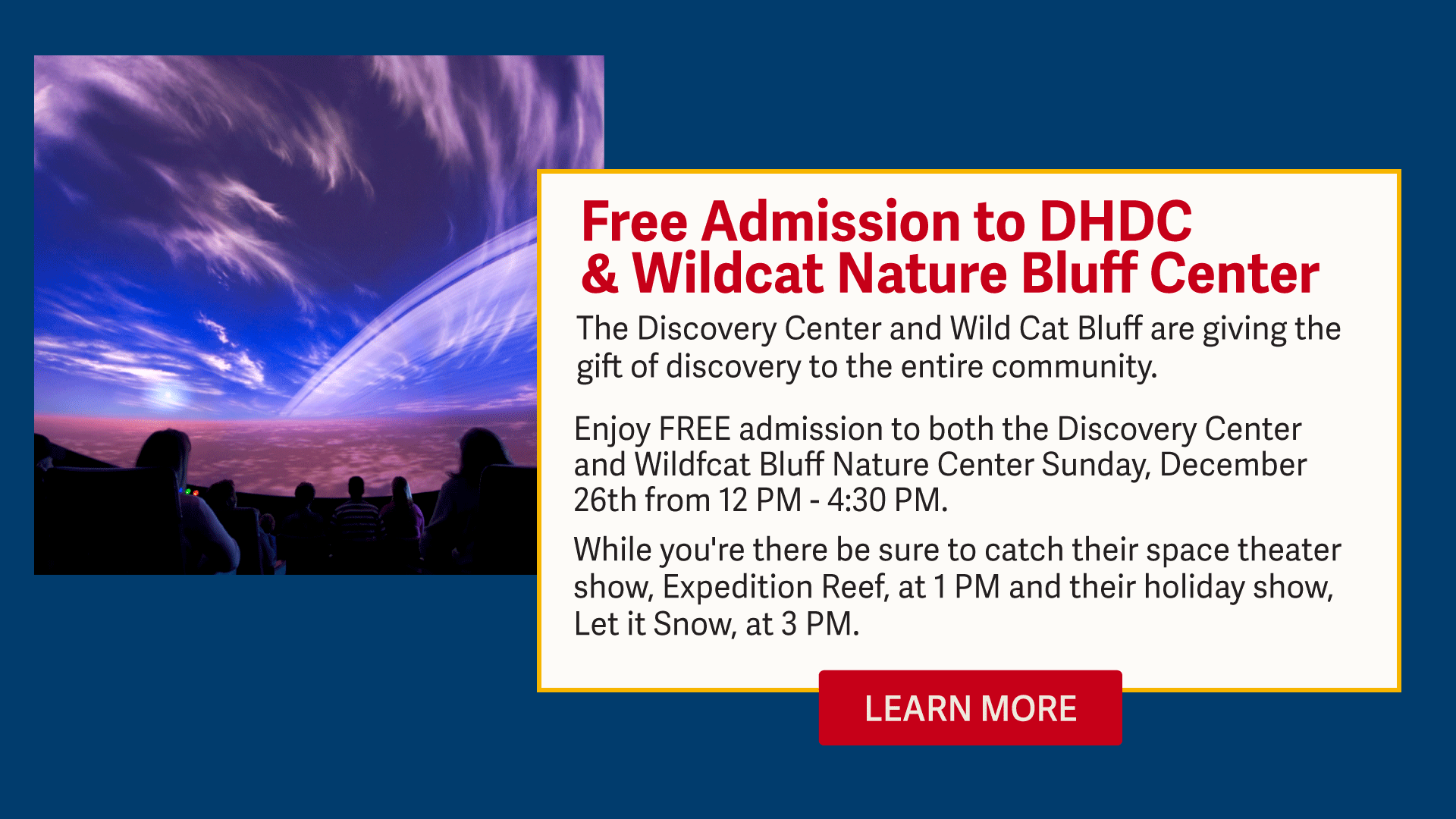 Free Admission to DHDC
& Wildcat Nature Bluff Center

The Discovery Center and Wild Cat Bluff are giving the gift of discovery to the entire community.

Enjoy FREE admission to both the Discovery Center and Wildfcat Bluff Nature Center Sunday, December 26th from 12 PM - 4:30 PM.

While you're there be sure to catch their space theater show, Expedition Reef, at 1 PM and their holiday show, Let it Snow, at 3 PM.

LEARN MORE